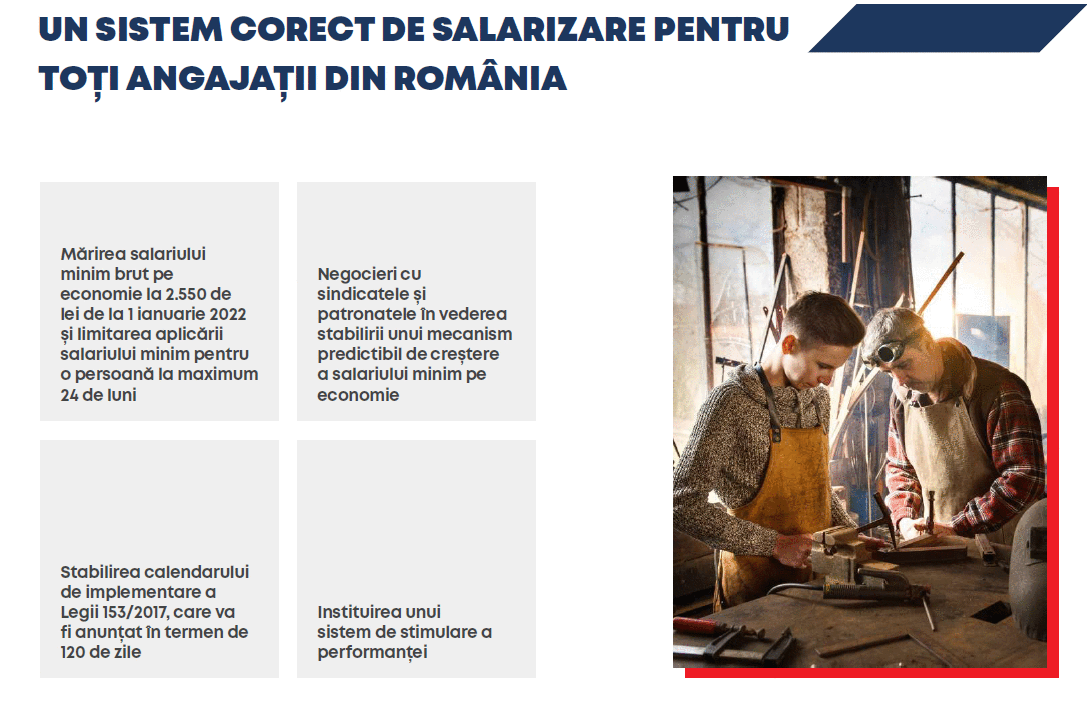 UN SISTEM CORECT DE SALARIZARE PENTRU TOȚI ANGAJAȚII DIN ROMÂNIA

Mărirea salariului minim brut pe economie la 2.550 de lei de la 1 ianuarie 2022 și limitarea aplicării salariului minim pentru o persoană la maximum 24 de luni

Negocieri cu sindicatele și patronatele în vederea stabilirii unui mecanism predictibil de creștere a salariului minim pe economie

Stabilirea calendarului de implementare a Legii 153/2017, care va fi anunțat în termen de 120 de zile

Instituirea unui sistem de stimulare a performanței